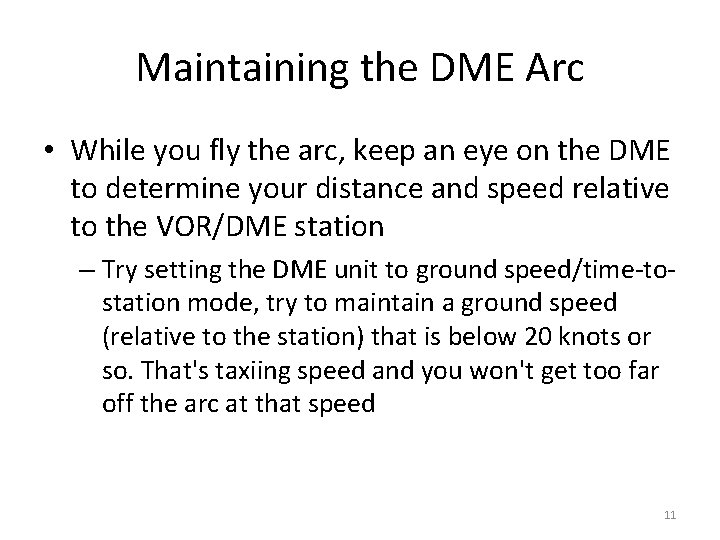 Maintaining the DME Arc

• While you fly the arc, keep an eye on the DME to determine your distance and speed relative to the VOR/DME station

– Try setting the DME unit to ground speed/time-to-station mode, try to maintain a ground speed (relative to the station) that is below 20 knots or so. That's taxiing speed and you won't get too far off the arc at that speed

11